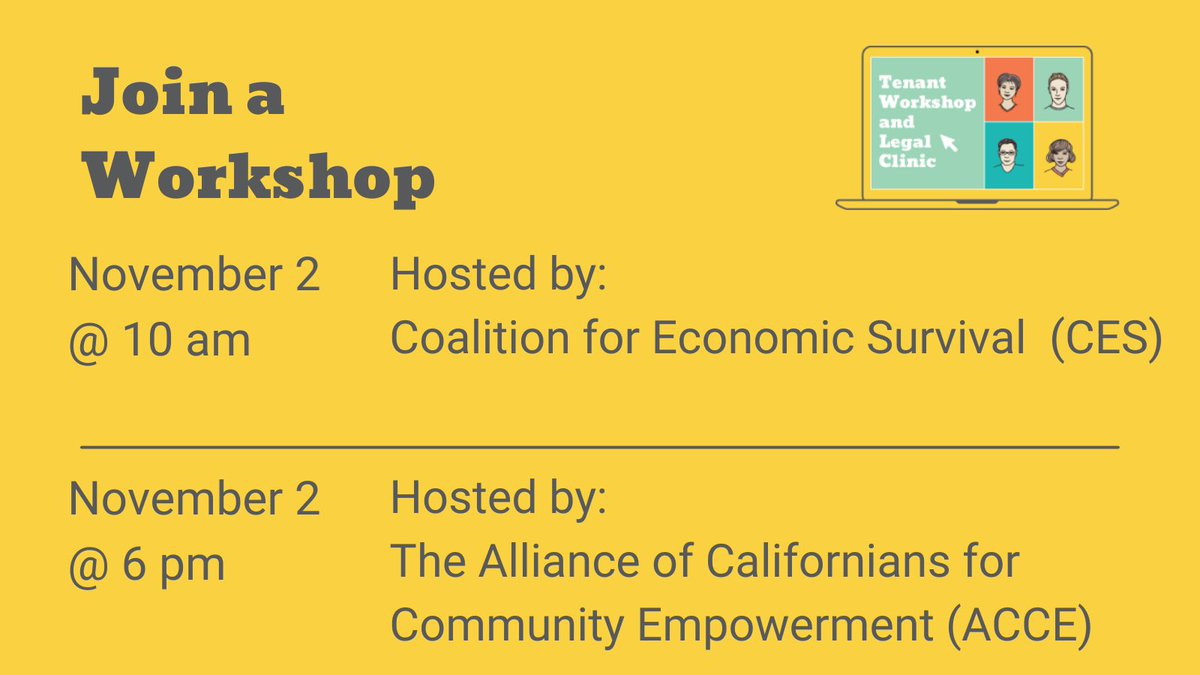 Join a Workshop

Tenant Workshop and Legal Clinic

November 2 @ 10 am

Hosted by:
Coalition for Economic Survival (CES)

November 2 @ 6 pm

Hosted by:
The Alliance of Californians for Community Empowerment (ACCE)